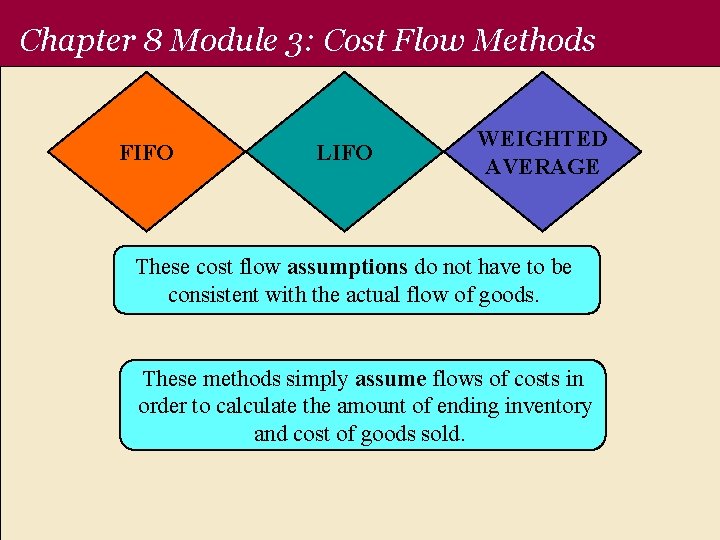 Chapter 8 Module 3: Cost Flow Methods

FIFO

LIFO

WEIGHTED AVERAGE

These cost flow assumptions do not have to be consistent with the actual flow of goods.

These methods simply assume flows of costs in order to calculate the amount of ending inventory and cost of goods sold.